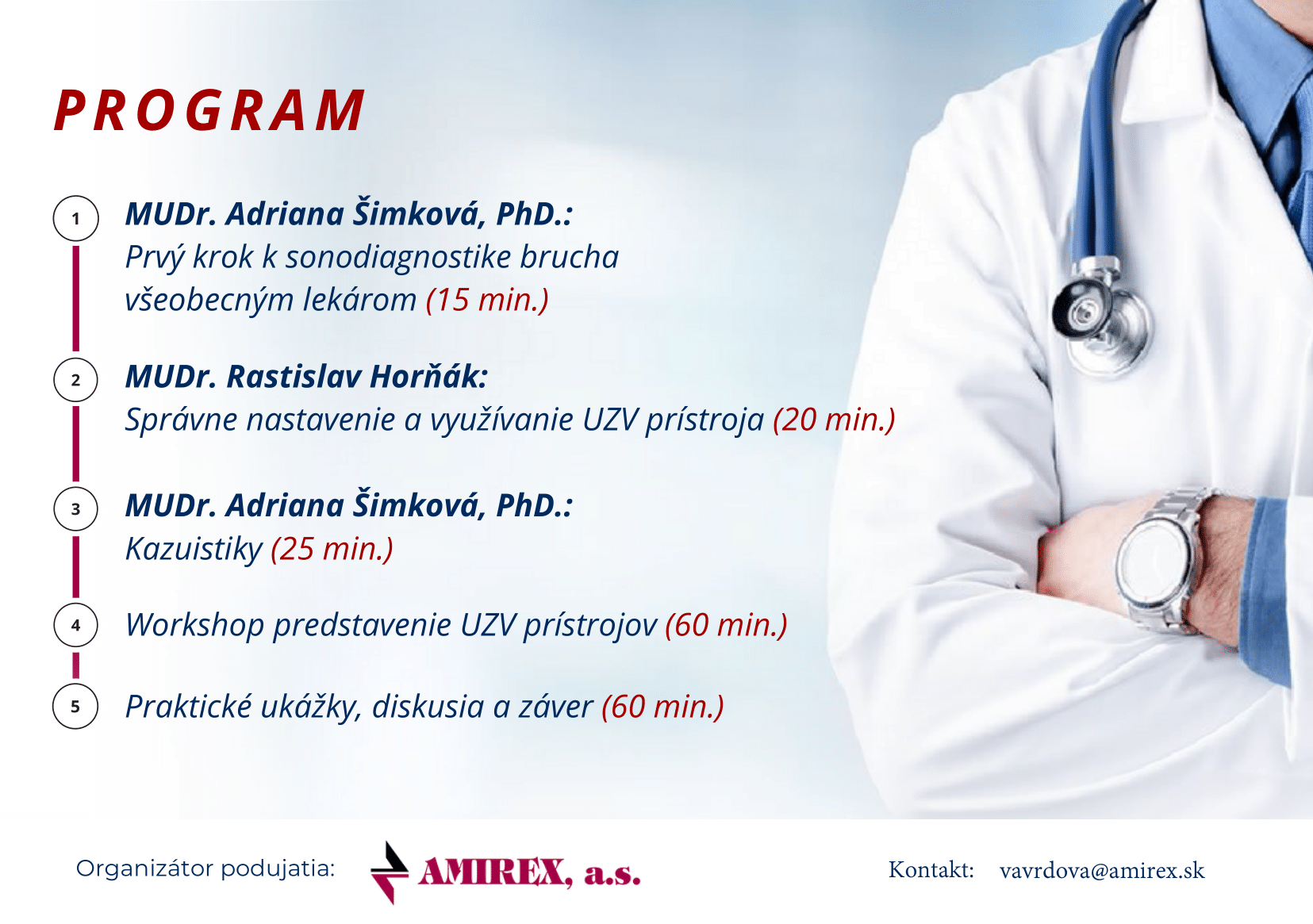 PROGRAM

1 MUDr. Adriana Šimková, PhD.:
Prvý krok k sonodiagnostike brucha všeobecným lekárom (15 min.)

2 MUDr. Rastislav Horňák:
Správne nastavenie a využívanie UZV prístroja (20 min.)

3 MUDr. Adriana Šimková, PhD.:
Kazuistiky (25 min.)

4 Workshop predstavenie UZV prístrojov (60 min.)

5 Praktické ukážky, diskusia a záver (60 min.)

Organizátor podujatia: AMIREX, a.s.

Kontakt: vavrdova@amirex.sk